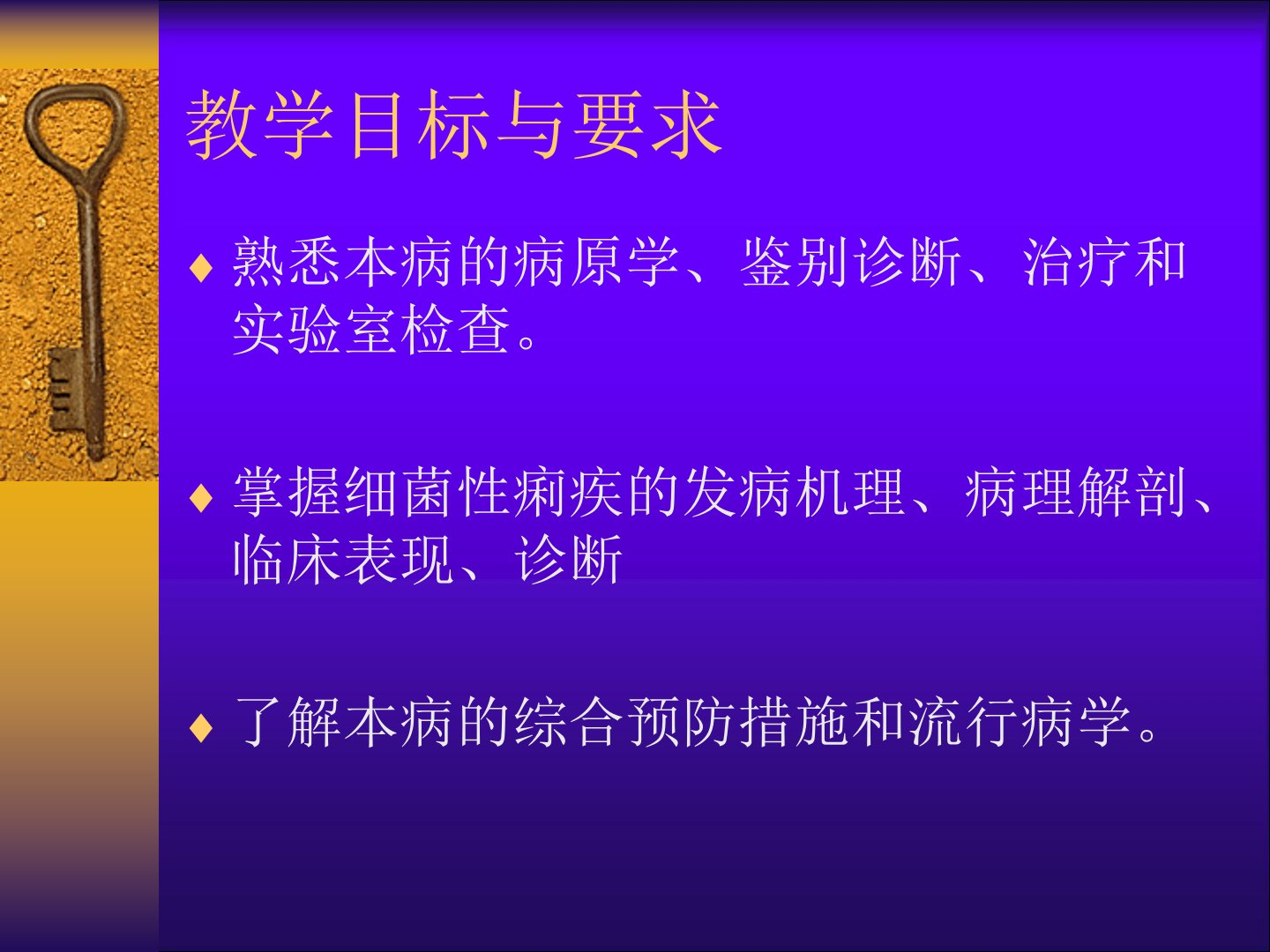 教学目标与要求

♦ 熟悉本病的病原学、鉴别诊断、治疗和实验室检查。

♦ 掌握细菌性痢疾的发病机理、病理解剖、临床表现、诊断

♦ 了解本病的综合预防措施和流行病学。